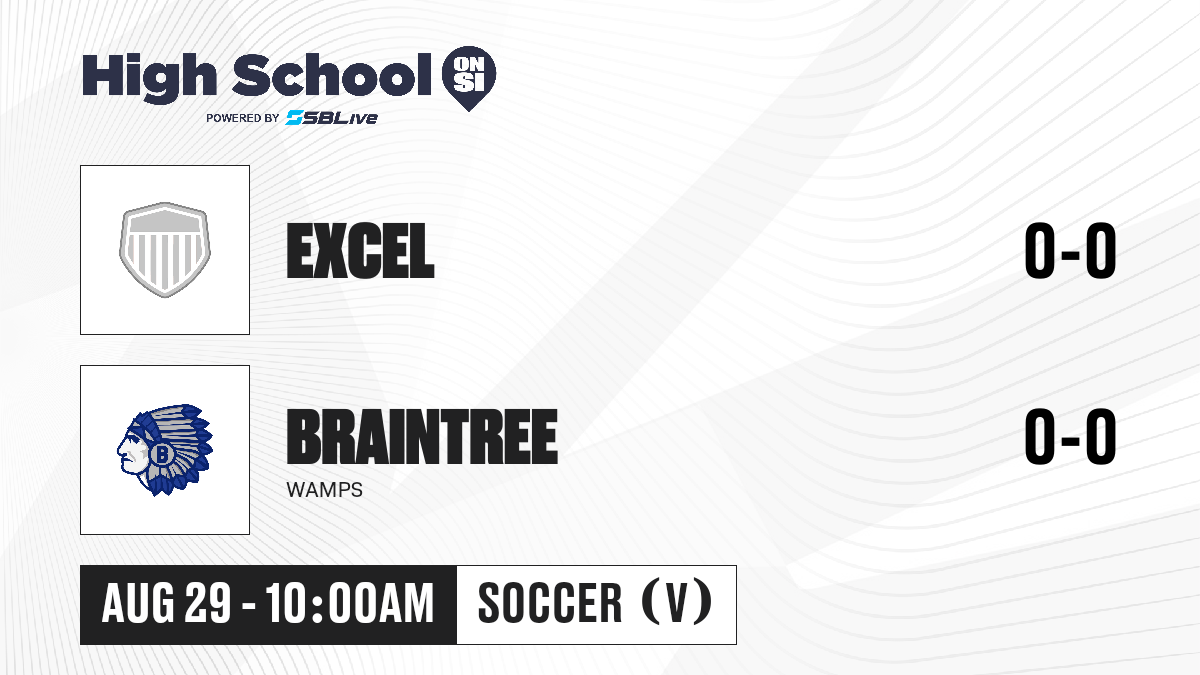 High School ON SI
POWERED BY SBLive

EXCEL
0-0

B
BRAINTREE
WAMPS
0-0

AUG 29 - 10:00AM
SOCCER (V)